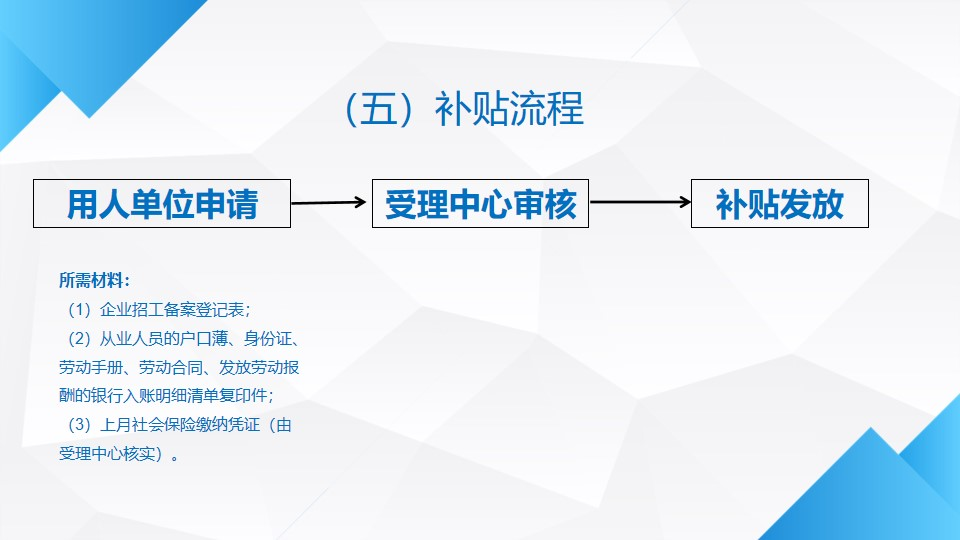 （五）补贴流程

用人单位申请

受理中心审核

补贴发放

所需材料：

（1）企业招工备案登记表；

（2）从业人员的户口薄、身份证、劳动手册、劳动合同、发放劳动报酬的银行入账明细清单复印件；

（3）上月社会保险缴纳凭证（由受理中心核实）。